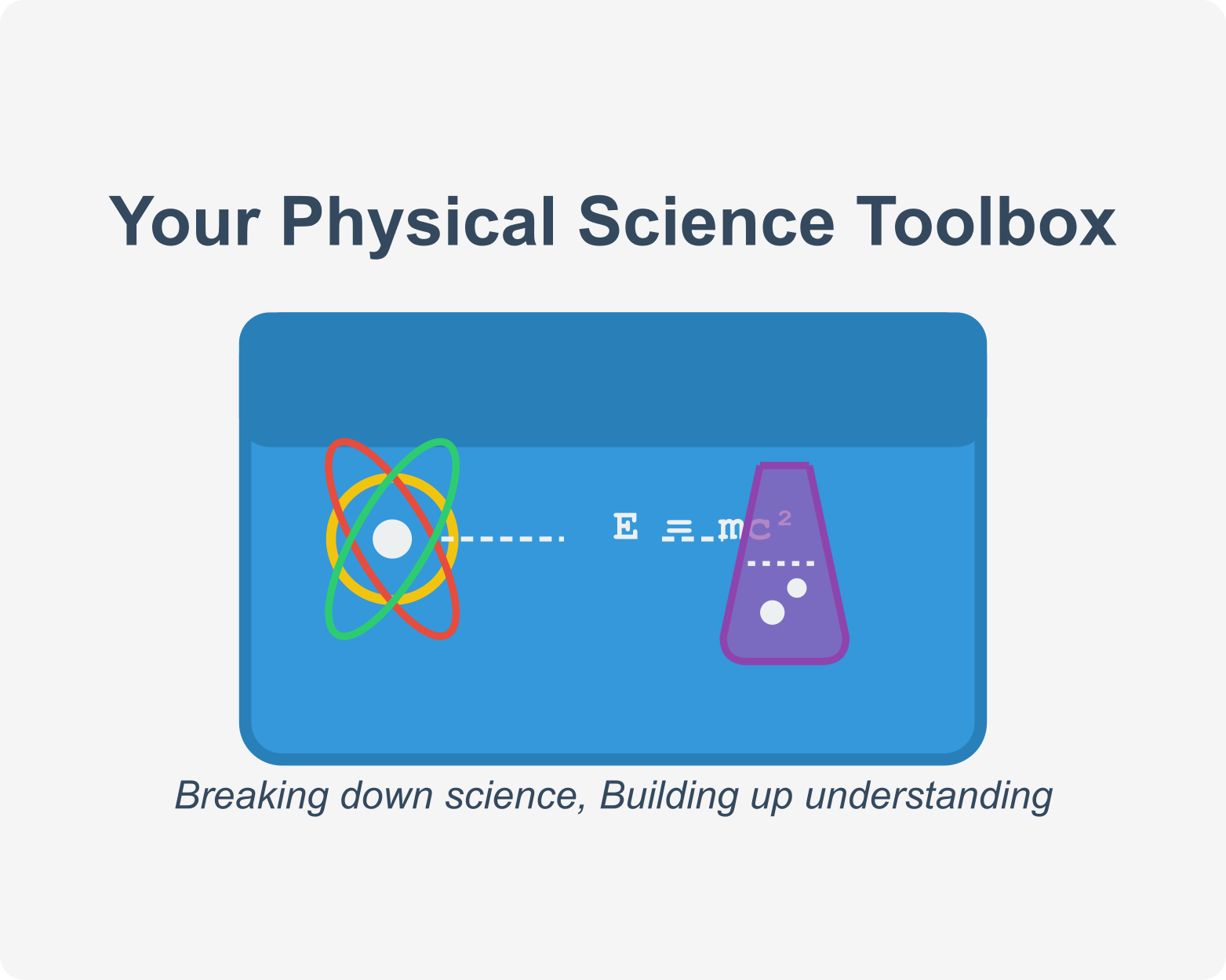 Your Physical Science Toolbox

$E = mc^2$

Breaking down science, Building up understanding